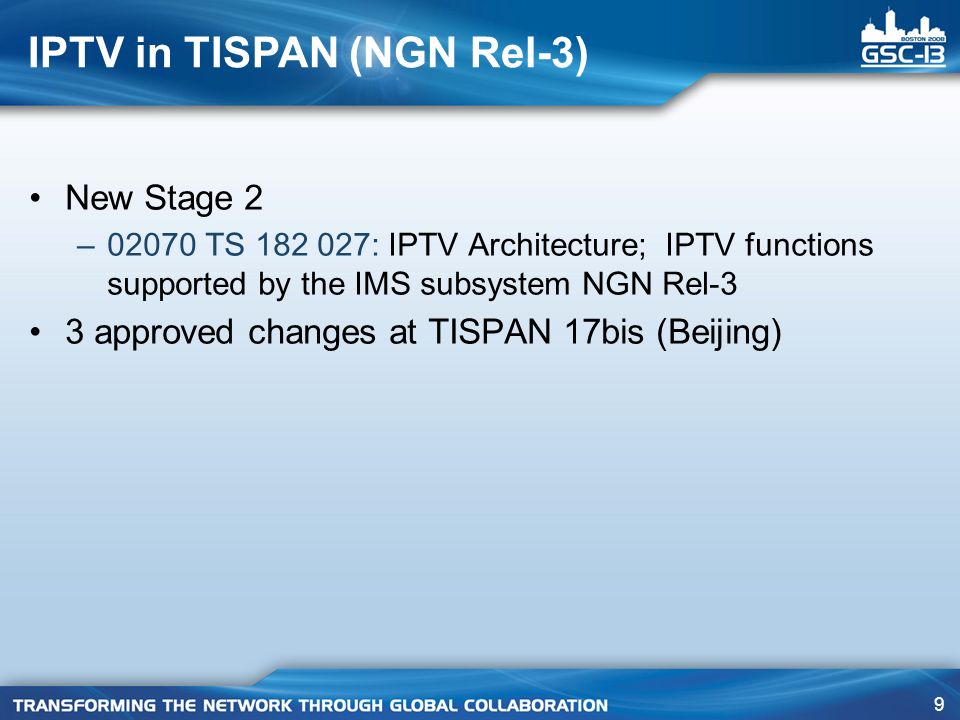 IPTV in TISPAN (NGN Rel-3)

BOSTON 2008
GSC-13

• New Stage 2
– 02070 TS 182 027: IPTV Architecture; IPTV functions supported by the IMS subsystem NGN Rel-3
• 3 approved changes at TISPAN 17bis (Beijing)

TRANSFORMING THE NETWORK THROUGH GLOBAL COLLABORATION

9